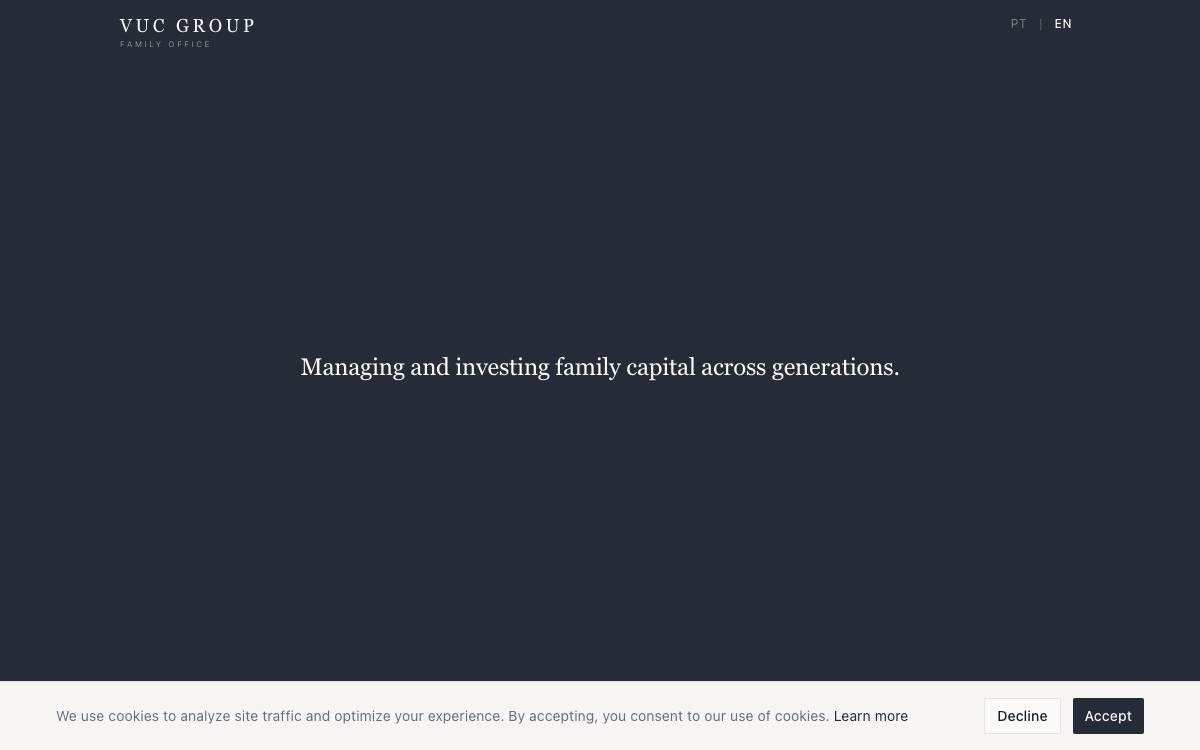 VUC GROUP
FAMILY OFFICE

PT | EN

Managing and investing family capital across generations.

We use cookies to analyze site traffic and optimize your experience. By accepting, you consent to our use of cookies. Learn more

Decline

Accept